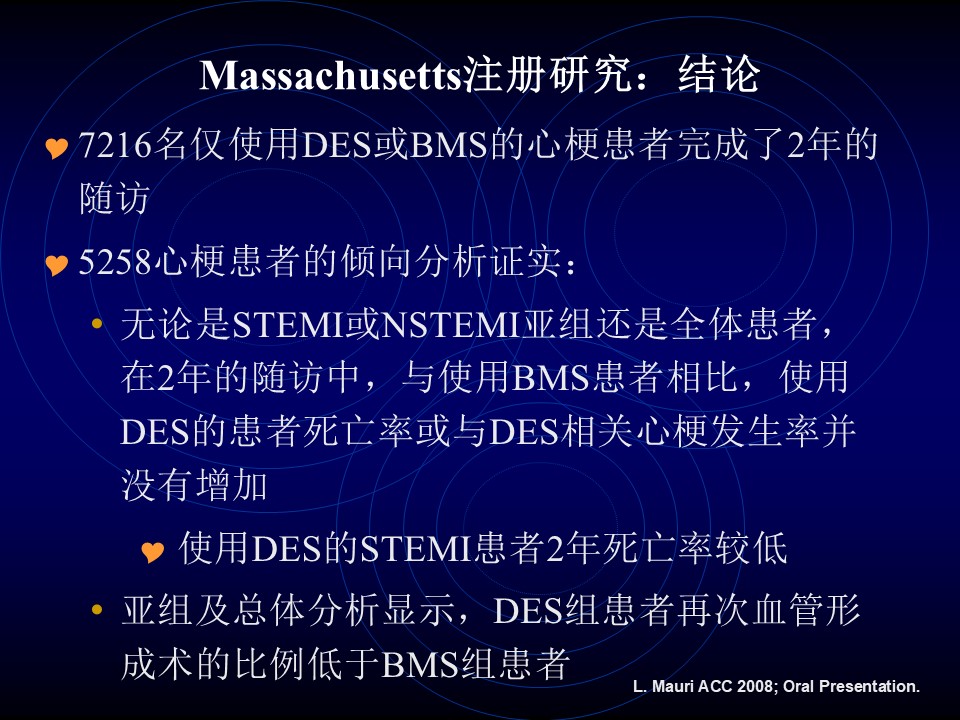 Massachusetts注册研究：结论

7216名仅使用DES或BMS的心梗患者完成了2年的随访

5258心梗患者的倾向分析证实：

• 无论是STEMI或NSTEMI亚组还是全体患者，在2年的随访中，与使用BMS患者相比，使用DES的患者死亡率或与DES相关心梗发生率并没有增加

使用DES的STEMI患者2年死亡率较低

• 亚组及总体分析显示，DES组患者再次血管形成术的比例低于BMS组患者

L. Mauri ACC 2008; Oral Presentation.